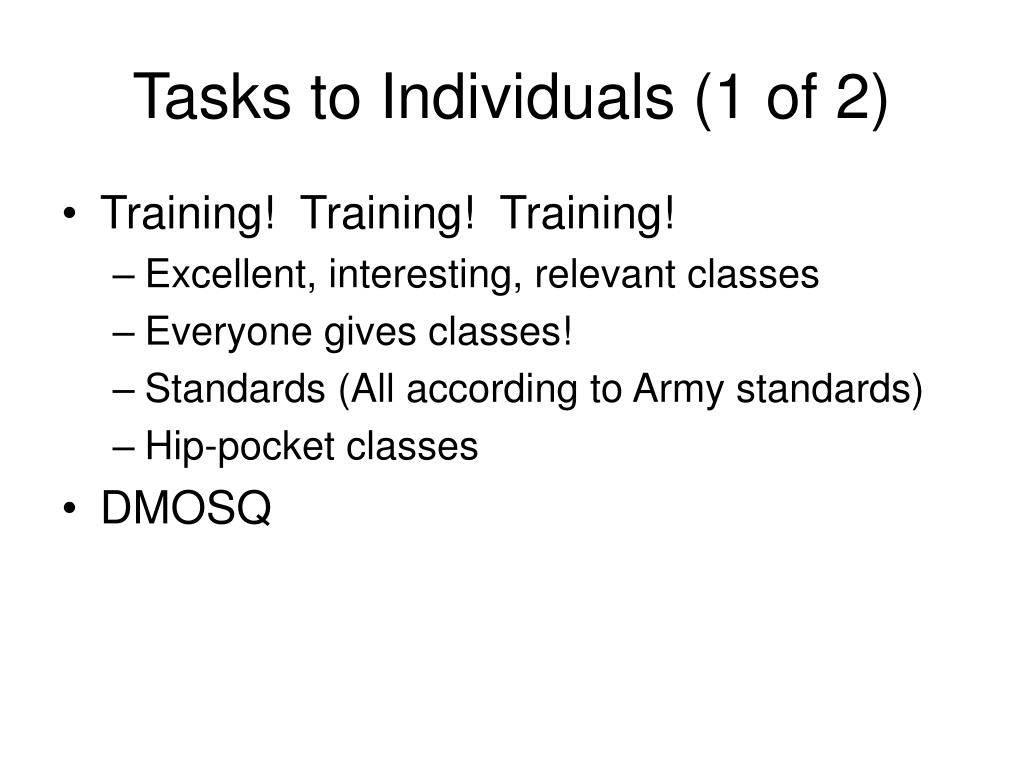 Tasks to Individuals (1 of 2)

• Training! Training! Training!
– Excellent, interesting, relevant classes
– Everyone gives classes!
– Standards (All according to Army standards)
– Hip-pocket classes
• DMOSQ